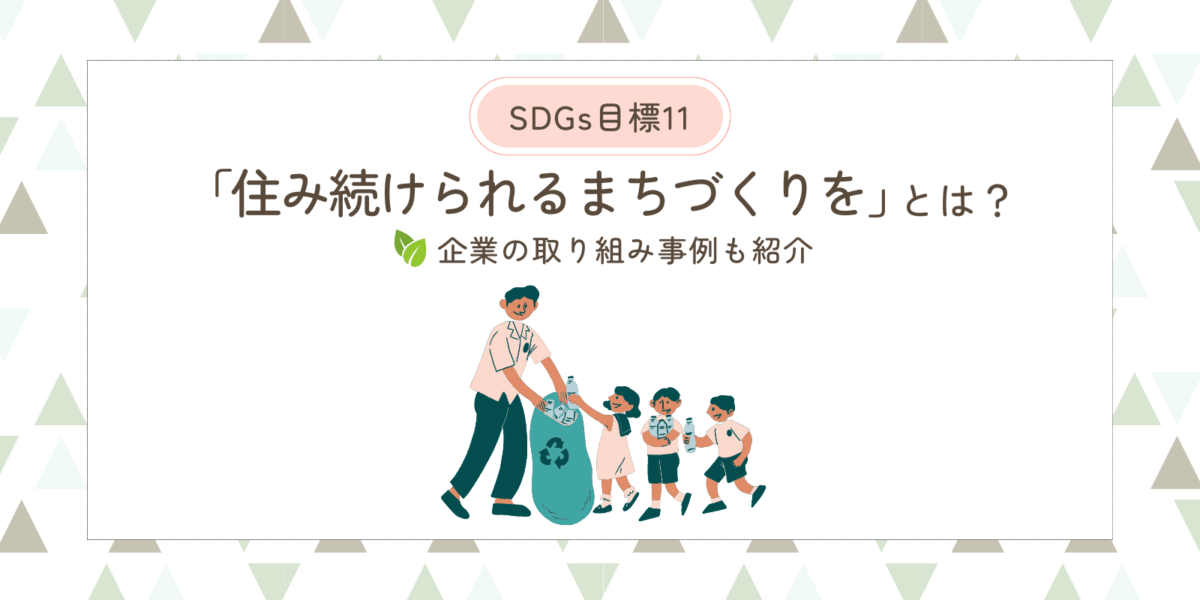 SDGs目標11

「住み続けられるまちづくりを」とは？

企業の取り組み事例も紹介